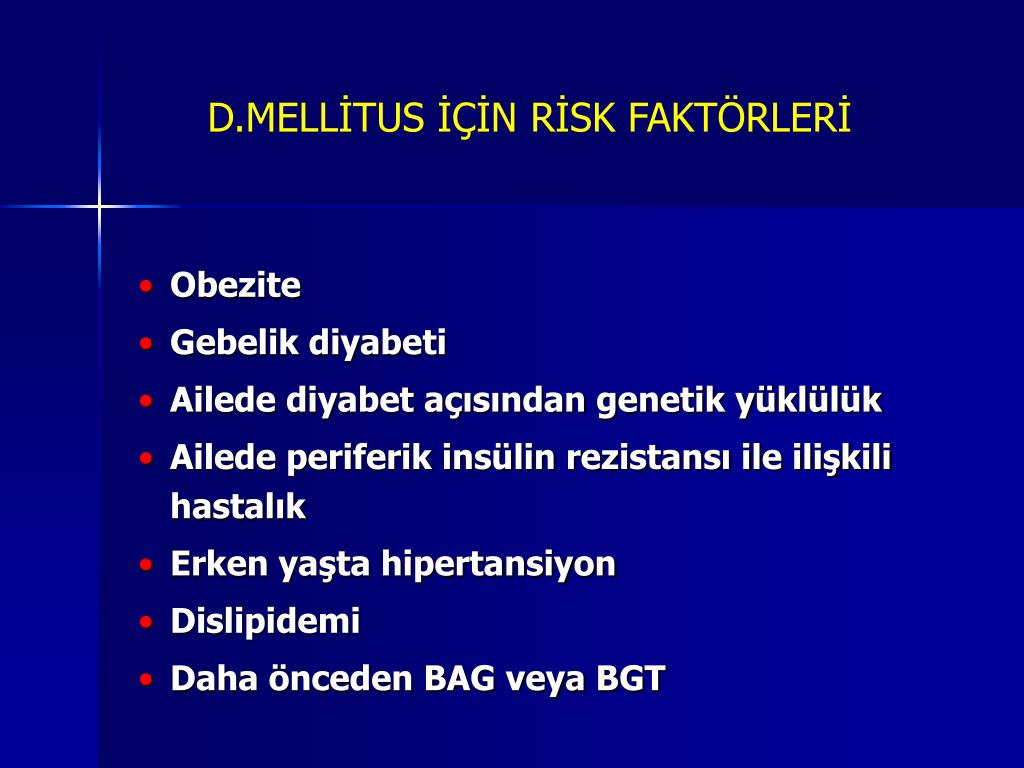 D.MELLİTUS İÇİN RİSK FAKTÖRLERİ

• Obezite
• Gebelik diyabeti
• Ailede diyabet açısından genetik yüklülük
• Ailede periferik insülin rezistansı ile ilişkili hastalık
• Erken yaşta hipertansiyon
• Dislipidemi
• Daha önceden BAG veya BGT